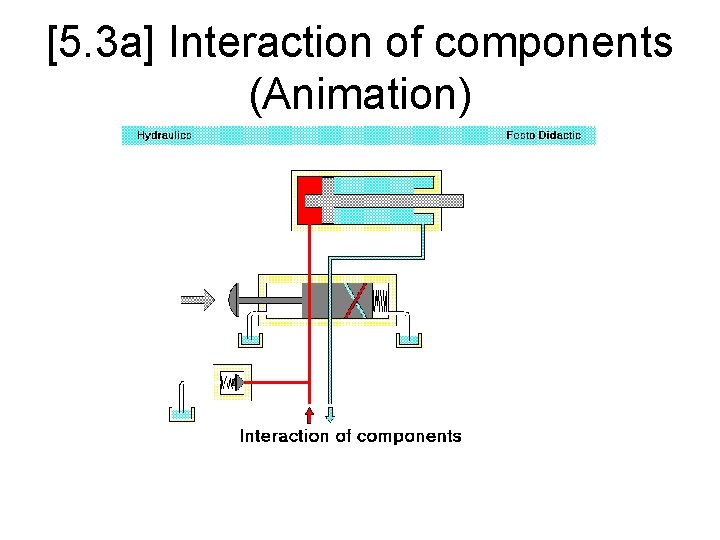 [5.3a] Interaction of components (Animation)

Hydraulics

Festo Didactic

Interaction of components